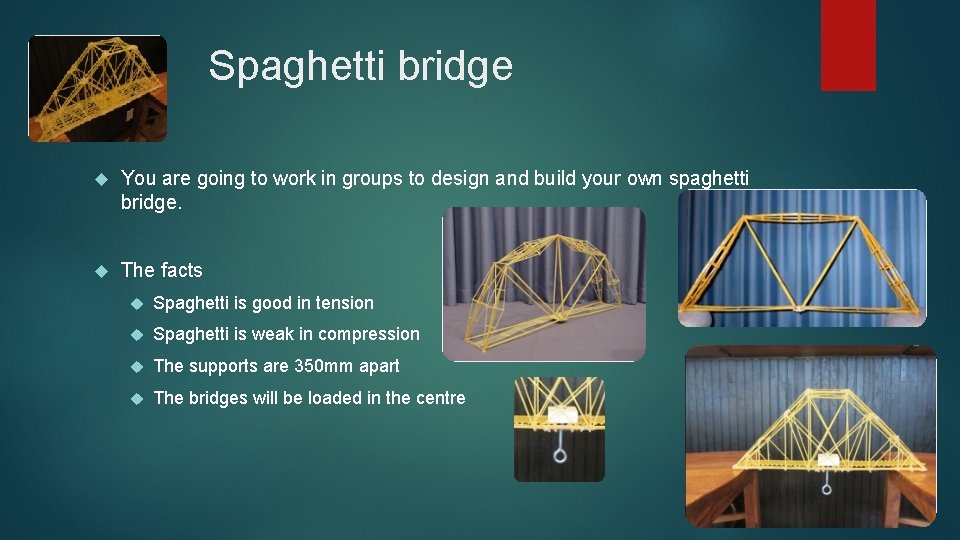 Spaghetti bridge

You are going to work in groups to design and build your own spaghetti bridge.

The facts

Spaghetti is good in tension

Spaghetti is weak in compression

The supports are 350mm apart

The bridges will be loaded in the centre